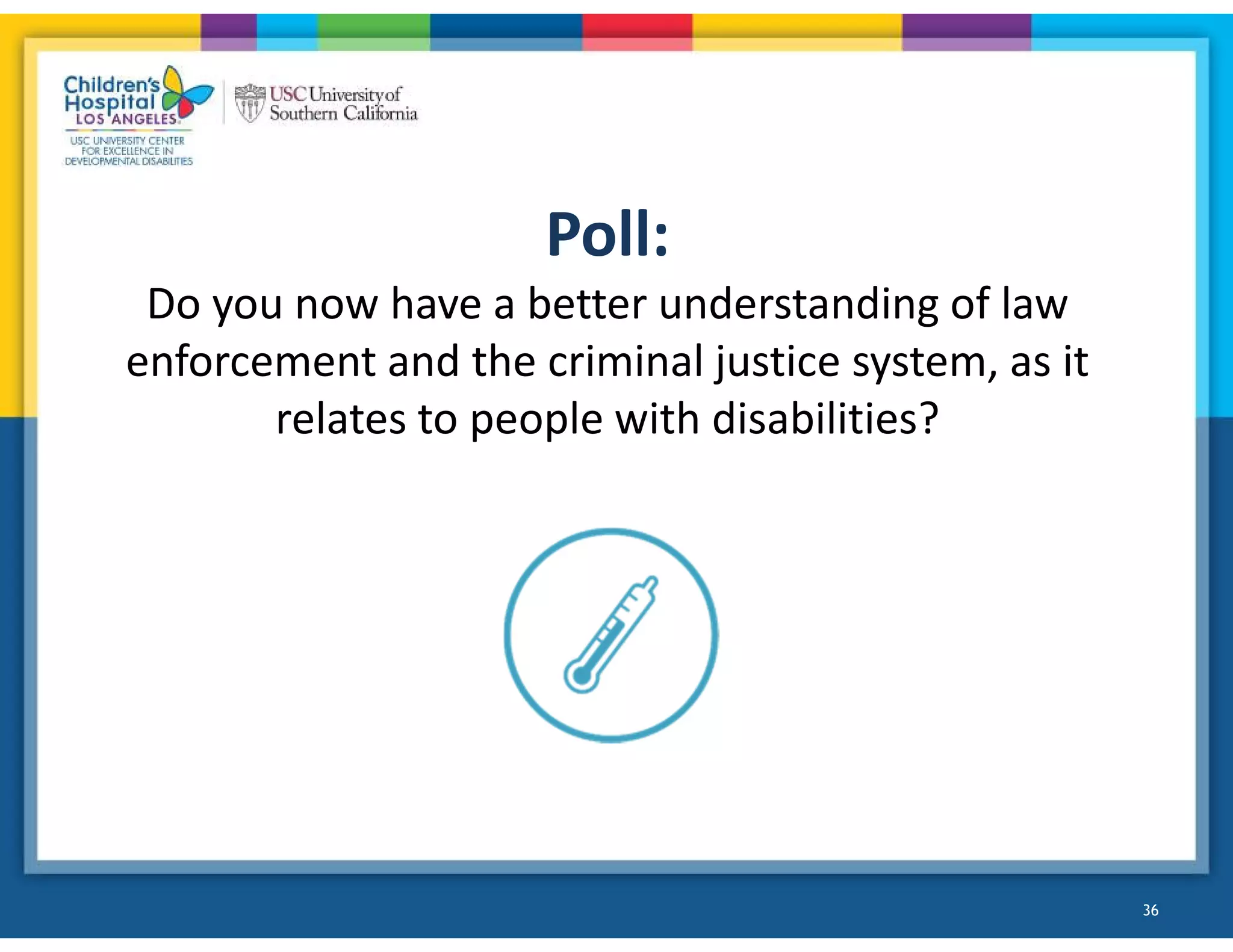 Children's Hospital LOS ANGELES

USC UNIVERSITY CENTER FOR EXCELLENCE IN DEVELOPMENTAL DISABILITIES

USC University of Southern California

Poll:

Do you now have a better understanding of law enforcement and the criminal justice system, as it relates to people with disabilities?

36